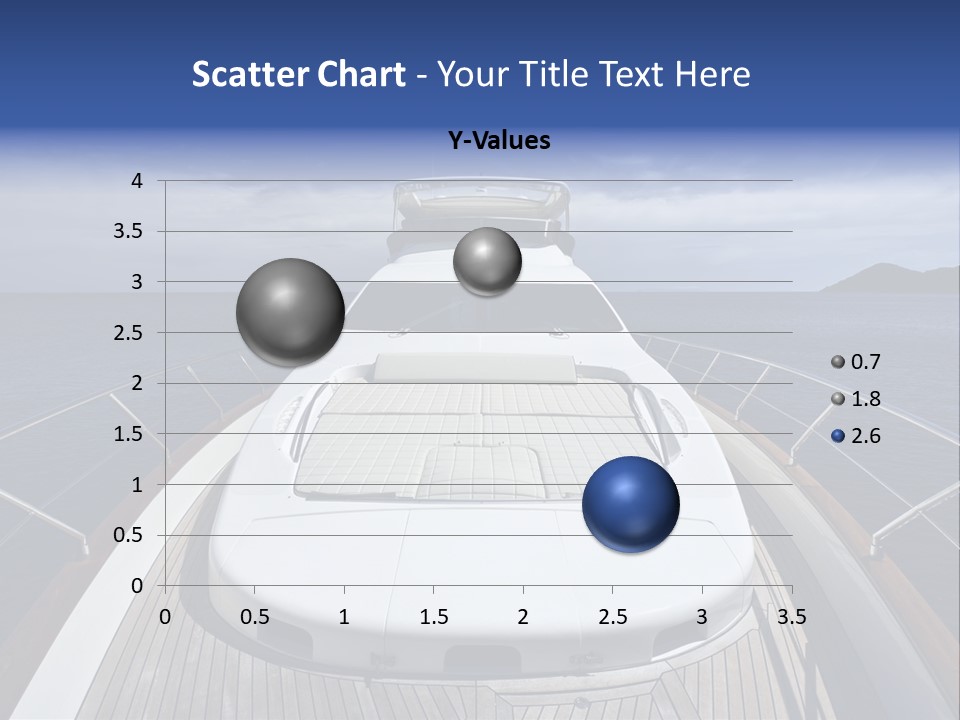 Scatter Chart - Your Title Text Here

Y-Values

4
3.5
3
2.5
2
1.5
1
0.5
0

0 0.5 1 1.5 2 2.5 3 3.5

0.7
1.8
2.6